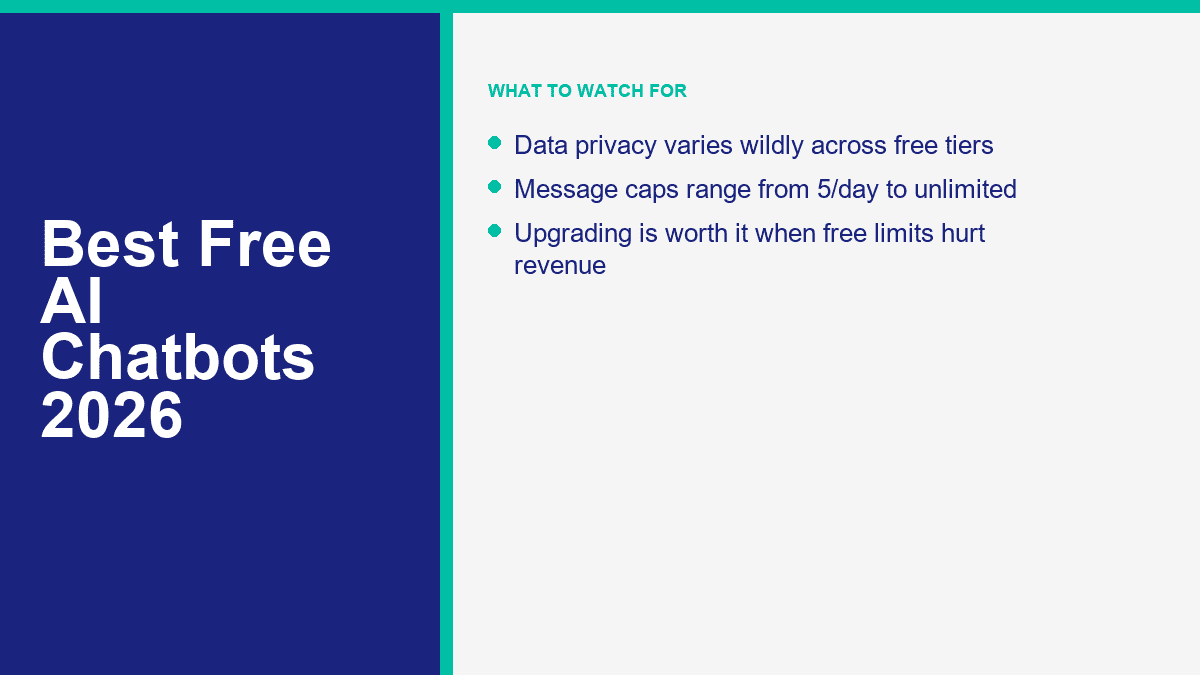 Best Free AI Chatbots 2026

WHAT TO WATCH FOR

- Data privacy varies wildly across free tiers
- Message caps range from 5/day to unlimited
- Upgrading is worth it when free limits hurt revenue